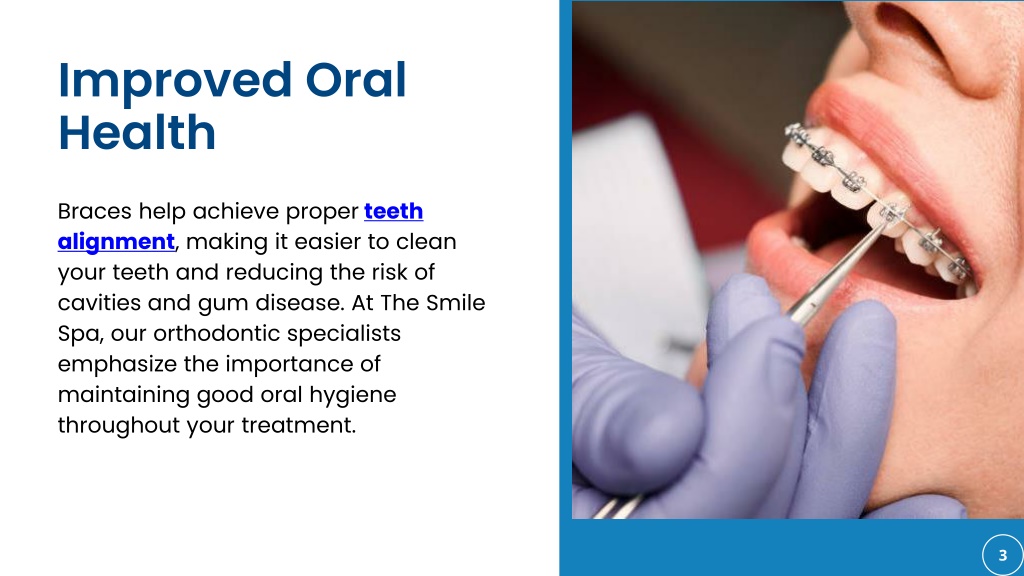 Improved Oral Health

Braces help achieve proper teeth alignment, making it easier to clean your teeth and reducing the risk of cavities and gum disease. At The Smile Spa, our orthodontic specialists emphasize the importance of maintaining good oral hygiene throughout your treatment.

3